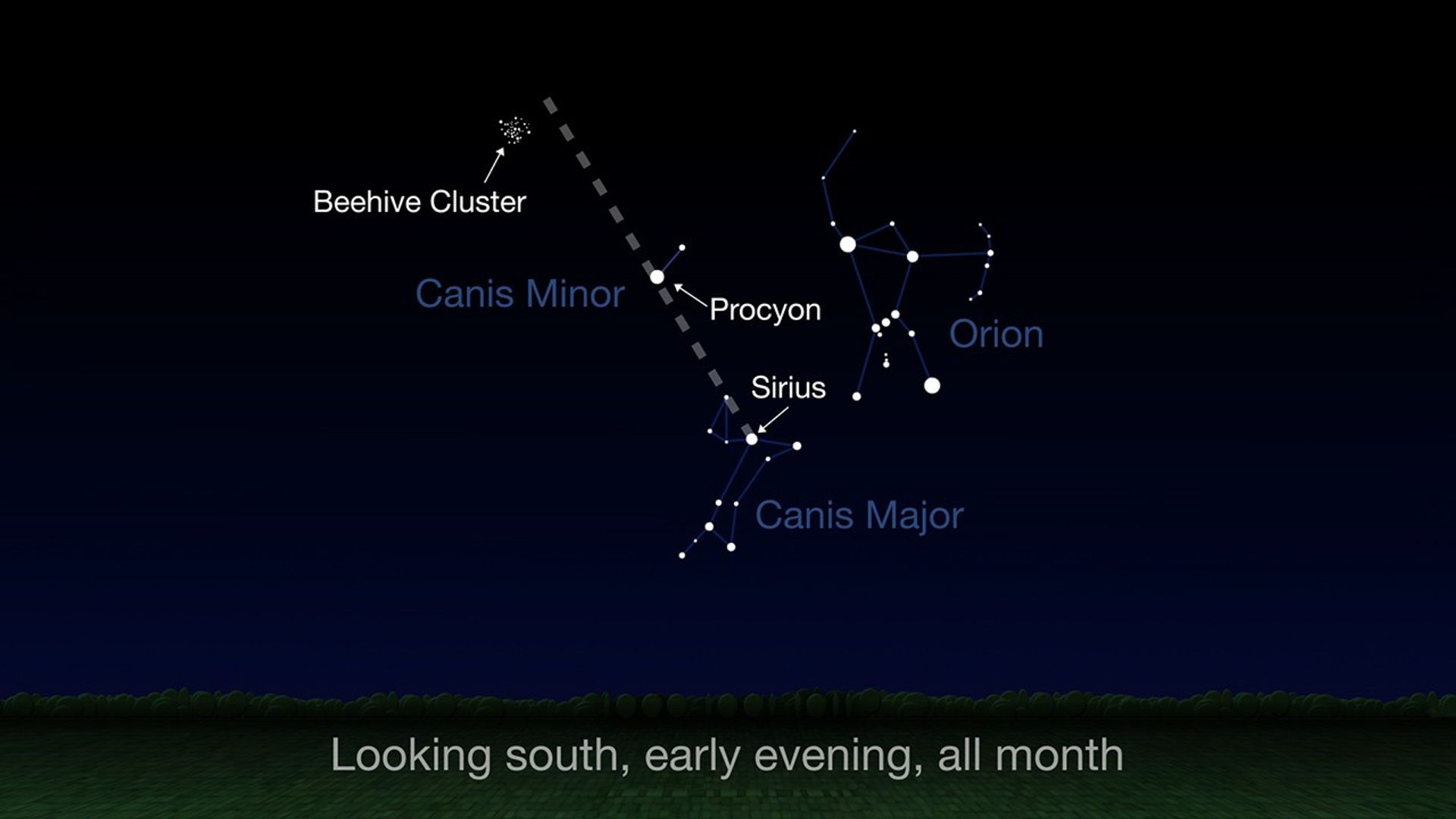 Beehive Cluster

Canis Minor

Procyon

Orion

Sirius

Canis Major

Looking south, early evening, all month